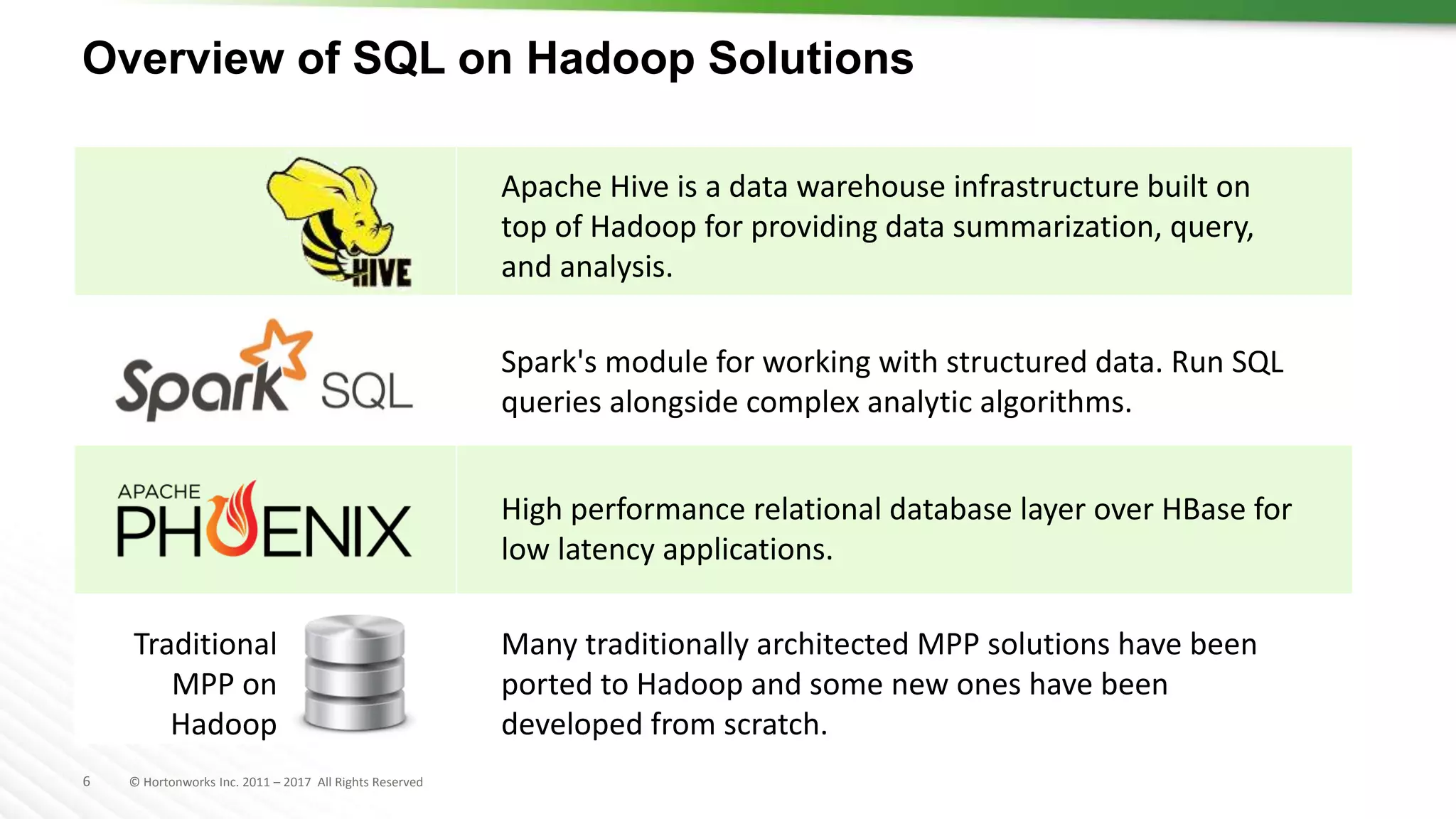 Overview of SQL on Hadoop Solutions

| | |
|---|---|
| HIVE | Apache Hive is a data warehouse infrastructure built on top of Hadoop for providing data summarization, query, and analysis. |
| Spark SQL | Spark's module for working with structured data. Run SQL queries alongside complex analytic algorithms. |
| APACHE PHOENIX | High performance relational database layer over HBase for low latency applications. |
| Traditional MPP on Hadoop | Many traditionally architected MPP solutions have been ported to Hadoop and some new ones have been developed from scratch. |

6 © Hortonworks Inc. 2011 – 2017 All Rights Reserved